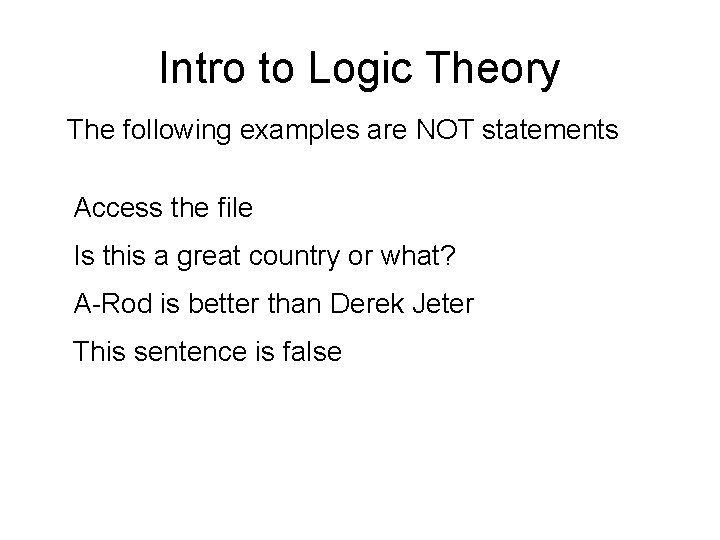 Intro to Logic Theory

The following examples are NOT statements

Access the file

Is this a great country or what?

A-Rod is better than Derek Jeter

This sentence is false